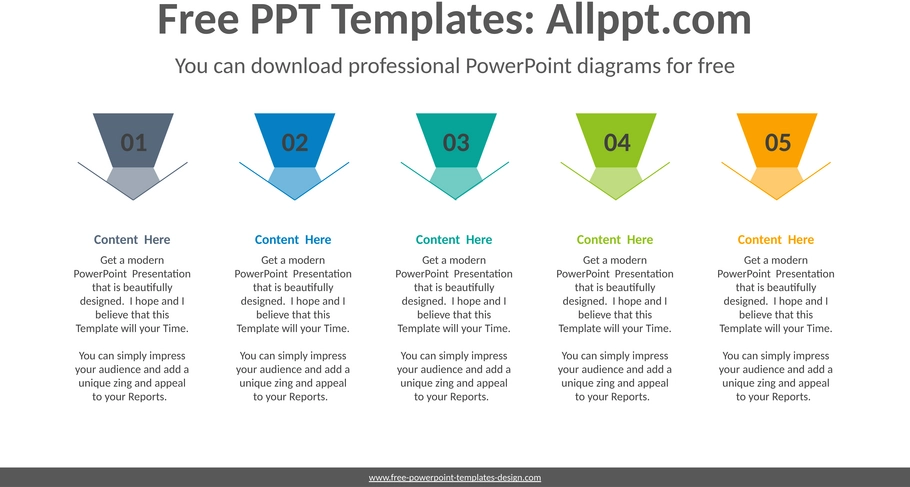 Free PPT Templates: Allppt.com

You can download professional PowerPoint diagrams for free

01

Content Here

Get a modern PowerPoint Presentation that is beautifully designed. I hope and I believe that this Template will your Time.

You can simply impress your audience and add a unique zing and appeal to your Reports.

02

Content Here

Get a modern PowerPoint Presentation that is beautifully designed. I hope and I believe that this Template will your Time.

You can simply impress your audience and add a unique zing and appeal to your Reports.

03

Content Here

Get a modern PowerPoint Presentation that is beautifully designed. I hope and I believe that this Template will your Time.

You can simply impress your audience and add a unique zing and appeal to your Reports.

04

Content Here

Get a modern PowerPoint Presentation that is beautifully designed. I hope and I believe that this Template will your Time.

You can simply impress your audience and add a unique zing and appeal to your Reports.

05

Content Here

Get a modern PowerPoint Presentation that is beautifully designed. I hope and I believe that this Template will your Time.

You can simply impress your audience and add a unique zing and appeal to your Reports.

www.free-powerpoint-templates-design.com